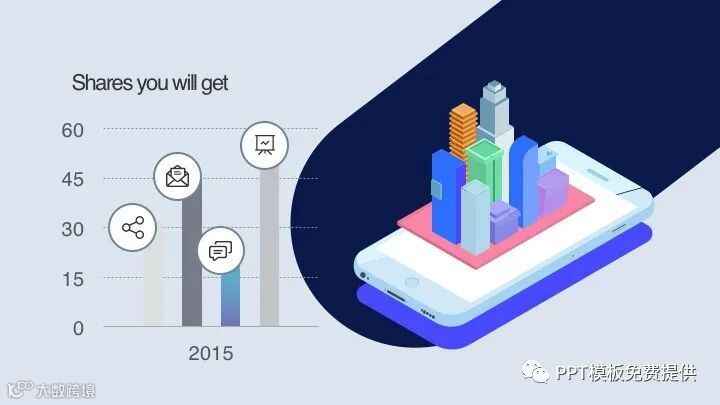 Shares you will get

60
45
30
15
0

2015

PPT模板免费提供

大数跨境